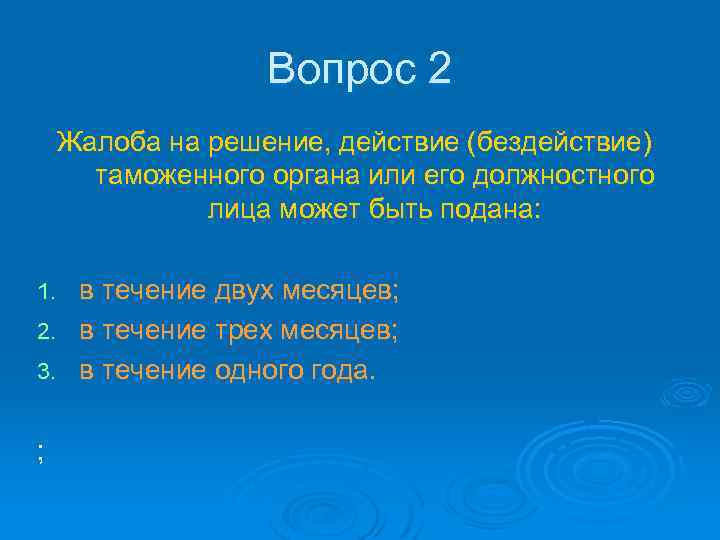 Вопрос 2

Жалоба на решение, действие (бездействие) таможенного органа или его должностного лица может быть подана:

1. в течение двух месяцев;
2. в течение трех месяцев;
3. в течение одного года.

;